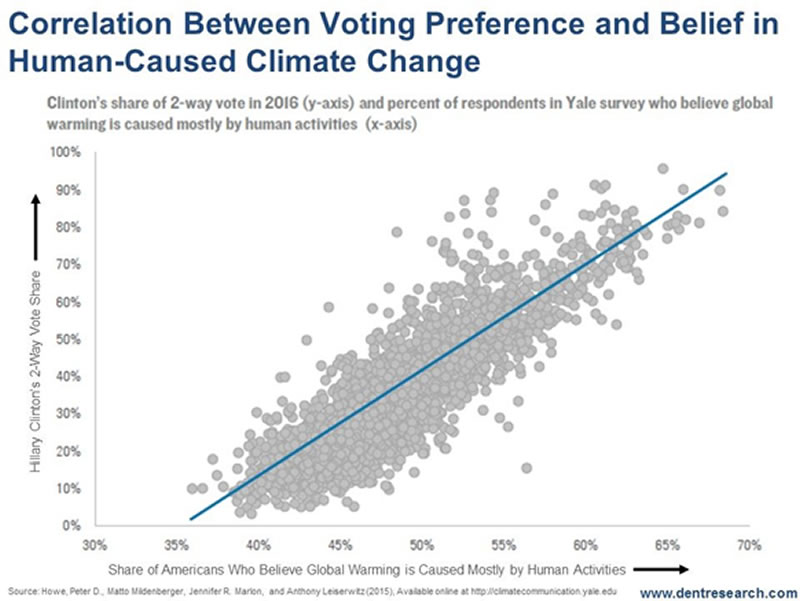 Correlation Between Voting Preference and Belief in Human-Caused Climate Change

Clinton's share of 2-way vote in 2016 (y-axis) and percent of respondents in Yale survey who believe global warming is caused mostly by human activities (x-axis)

100%
90%
80%
70%
60%
50%
40%
30%
20%
10%
0%

Hillary Clinton's 2-Way Vote Share

30%
35%
40%
45%
50%
55%
60%
65%
70%

Share of Americans Who Believe Global Warming is Caused Mostly by Human Activities

Source: Howe, Peter D., Matto Mildenberger, Jennifer R. Marlon, and Anthony Leiserwitz (2015), Available online at http://climatecommunication.yale.edu

www.dentresearch.com